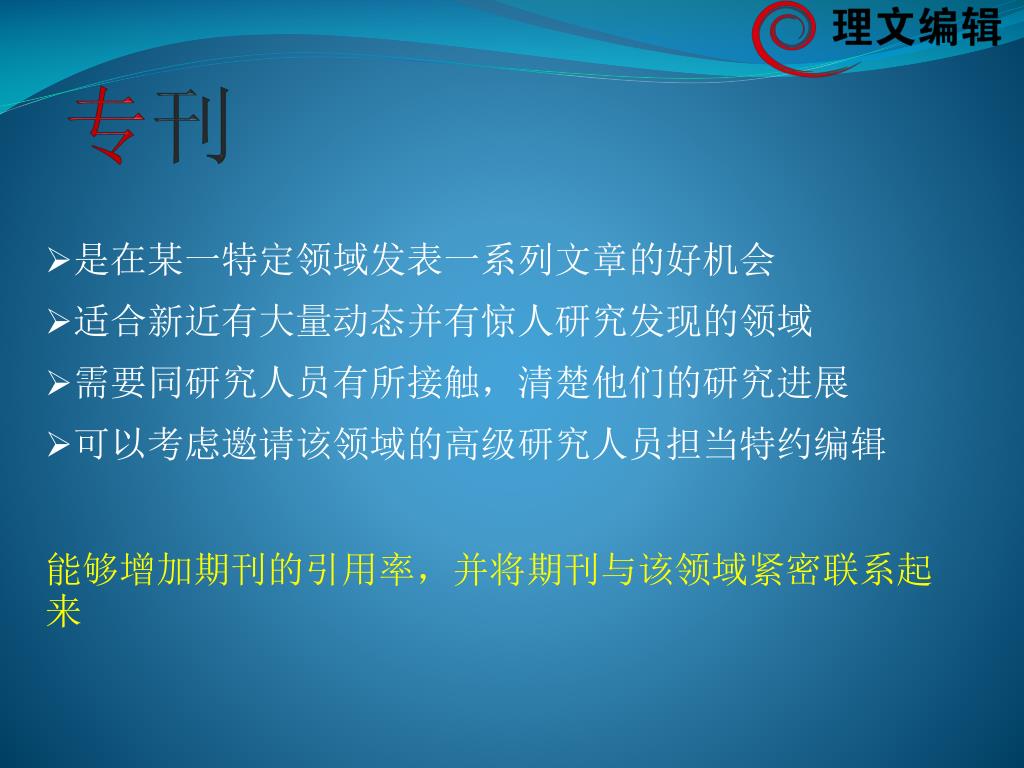 理文编辑

专刊

➢是在某一特定领域发表一系列文章的好机会

➢适合新近有大量动态并有惊人研究发现的领域

➢需要同研究人员有所接触，清楚他们的研究进展

➢可以考虑邀请该领域的高级研究人员担当特约编辑

能够增加期刊的引用率，并将期刊与该领域紧密联系起来